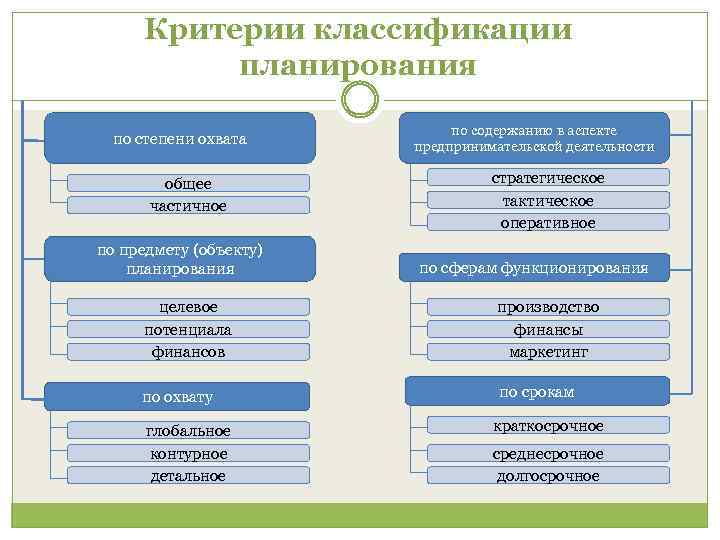 Критерии классификации планирования

по степени охвата

общее

частичное

по предмету (объекту) планирования

целевое

потенциала

финансов

по охвату

глобальное

контурное

детальное

по содержанию в аспекте предпринимательской деятельности

стратегическое

тактическое

оперативное

по сферам функционирования

производство

финансы

маркетинг

по срокам

краткосрочное

среднесрочное

долгосрочное